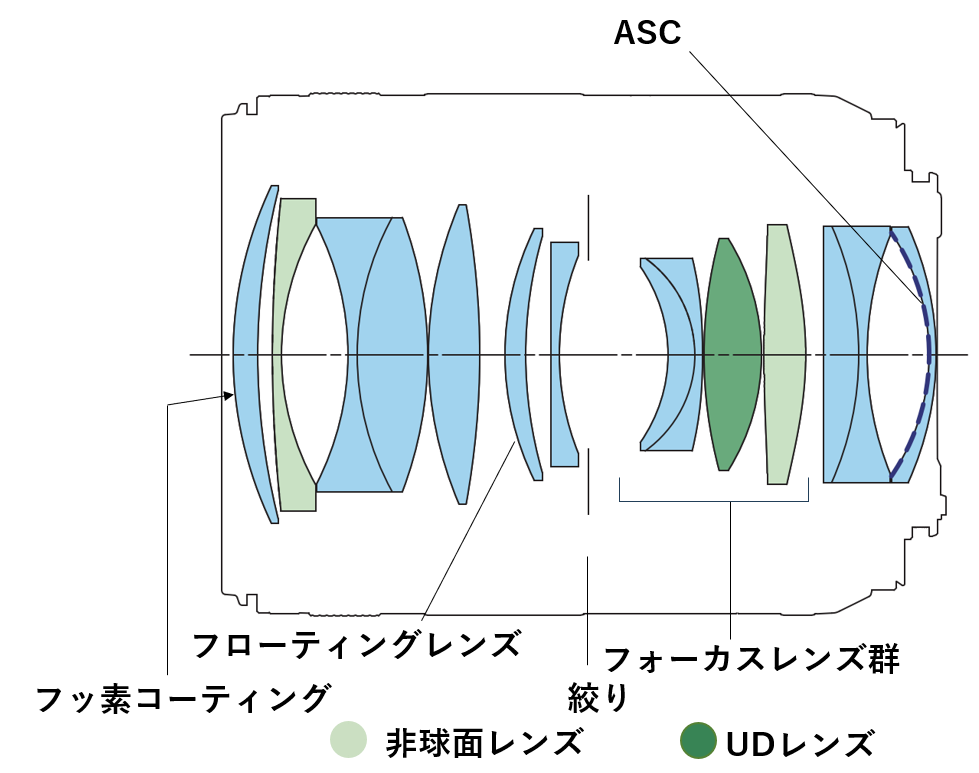 ASC

フローティングレンズ

フォーカスレンズ群

フッ素コーティング

絞り

非球面レンズ

UDレンズ